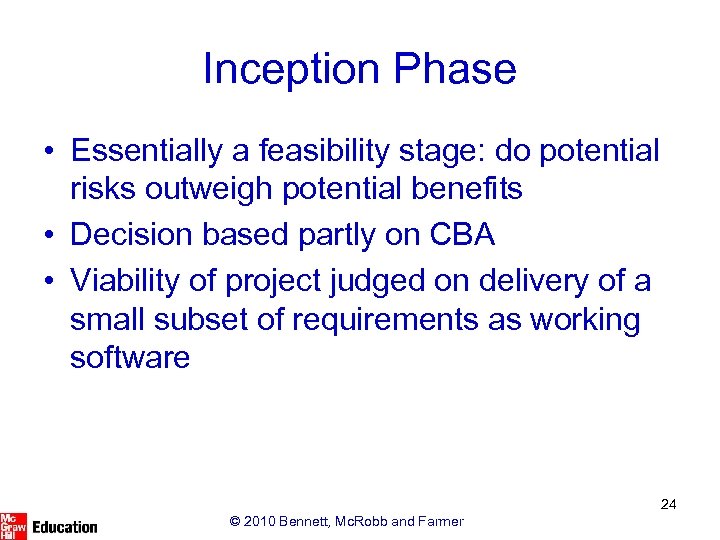 Inception Phase

• Essentially a feasibility stage: do potential risks outweigh potential benefits
• Decision based partly on CBA
• Viability of project judged on delivery of a small subset of requirements as working software

24

Mc Graw Hill Education

© 2010 Bennett, McRobb and Farmer